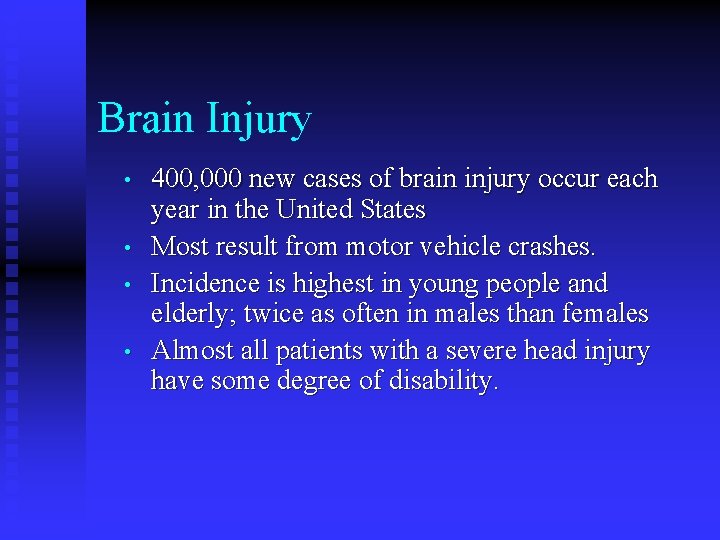 Brain Injury

• 400,000 new cases of brain injury occur each year in the United States
• Most result from motor vehicle crashes.
• Incidence is highest in young people and elderly; twice as often in males than females
• Almost all patients with a severe head injury have some degree of disability.